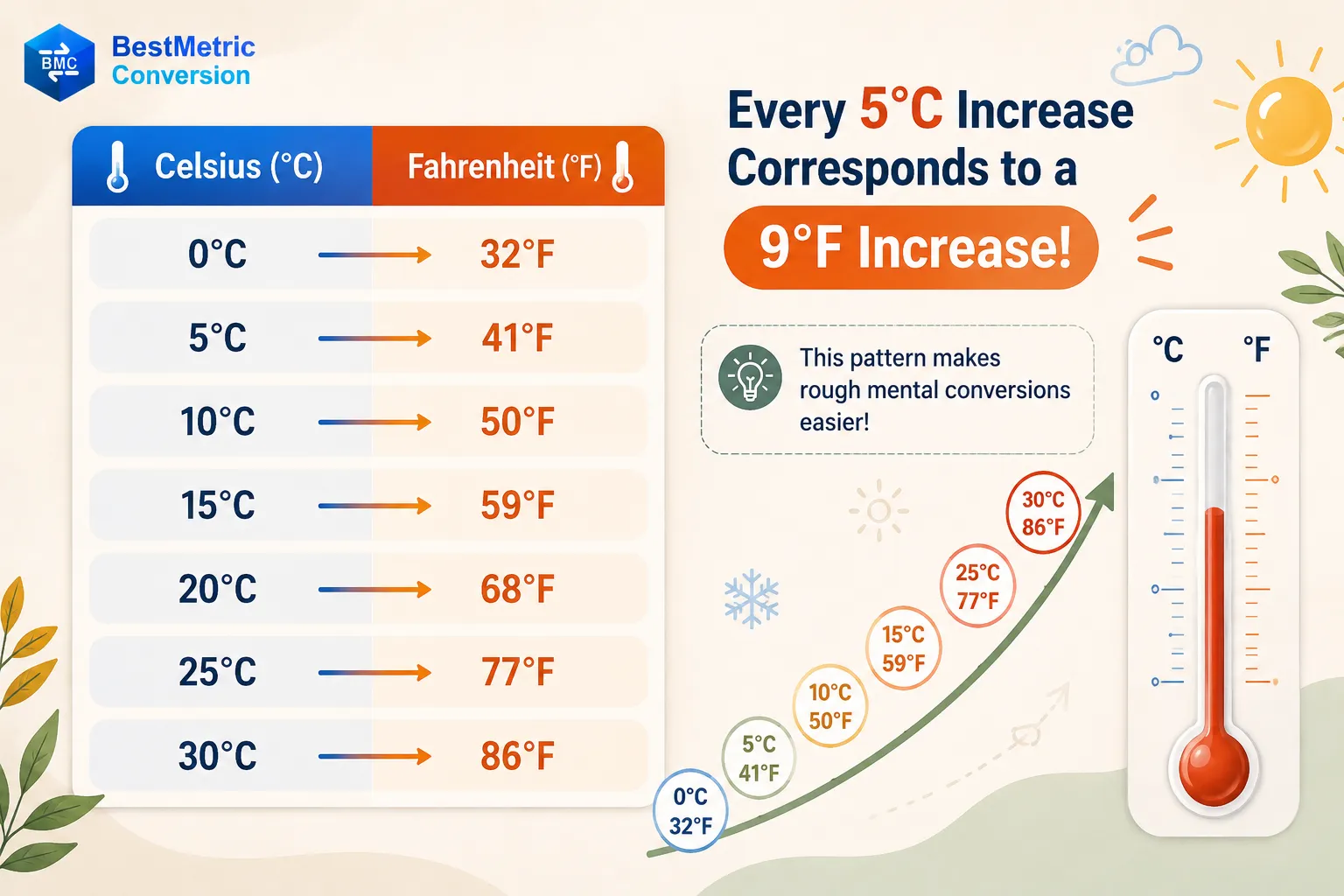 BMC
BestMetric Conversion

| Celsius (°C) | Fahrenheit (°F) |
|---|---|
| 0°C | 32°F |
| 5°C | 41°F |
| 10°C | 50°F |
| 15°C | 59°F |
| 20°C | 68°F |
| 25°C | 77°F |
| 30°C | 86°F |

Every 5°C Increase Corresponds to a 9°F Increase!

This pattern makes rough mental conversions easier!

0°C 32°F
5°C 41°F
10°C 50°F
15°C 59°F
25°C 77°F
30°C 86°F

°C °F